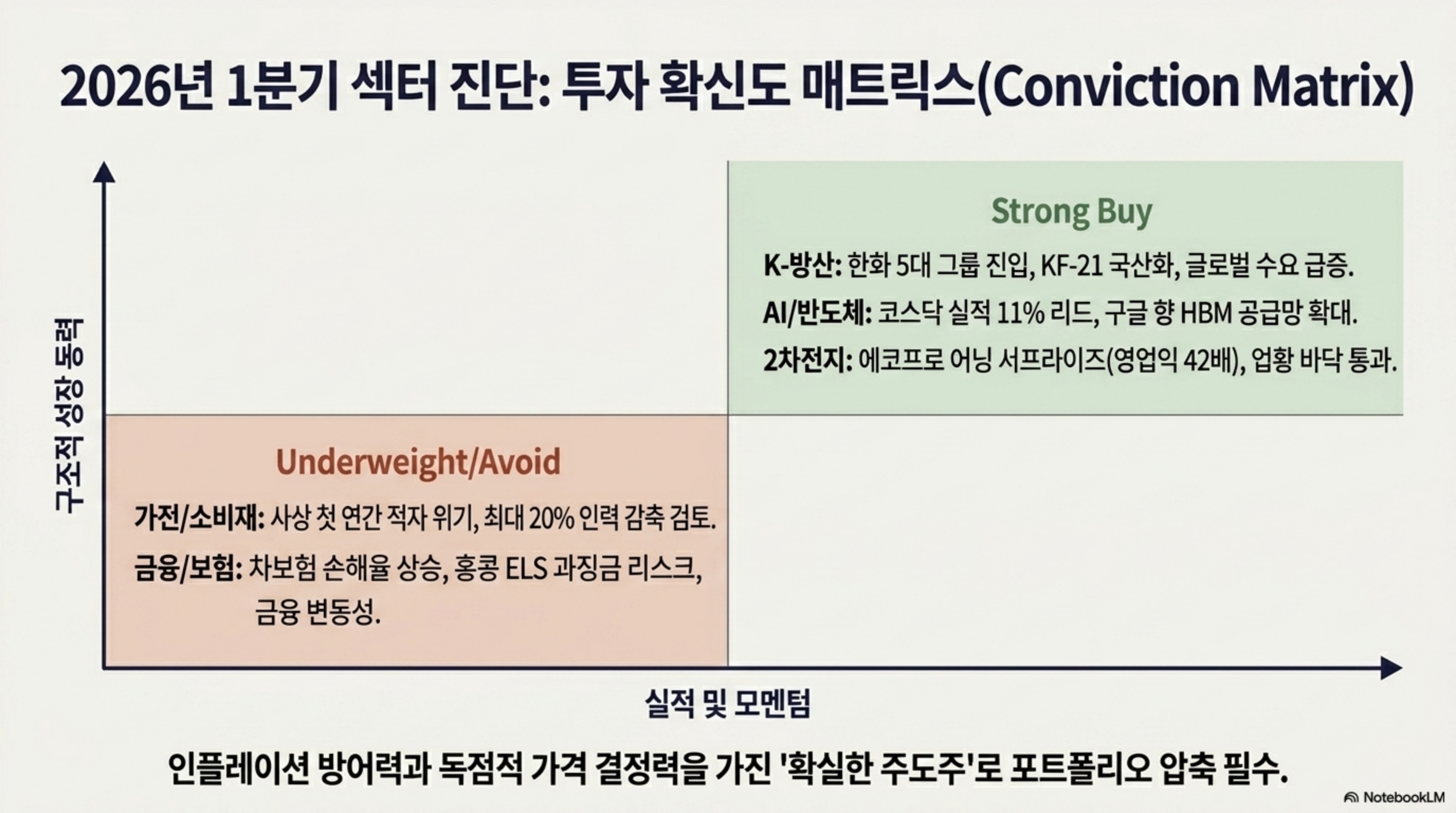 2026년 1분기 섹터 진단: 투자 확신도 매트릭스(Conviction Matrix)

구조적 성장 동력

Strong Buy

K-방산: 한화 5대 그룹 진입, KF-21 국산화, 글로벌 수요 급증.

AI/반도체: 코스닥 실적 11% 리드, 구글 향 HBM 공급망 확대.

2차전지: 에코프로 어닝 서프라이즈(영업익 42배), 업황 바닥 통과.

Underweight/Avoid

가전/소비재: 사상 첫 연간 적자 위기, 최대 20% 인력 감축 검토.

금융/보험: 차보험 손해율 상승, 홍콩 ELS 과징금 리스크, 금융 변동성.

실적 및 모멘텀

인플레이션 방어력과 독점적 가격 결정력을 가진 '확실한 주도주'로 포트폴리오 압축 필수.

NotebookLM